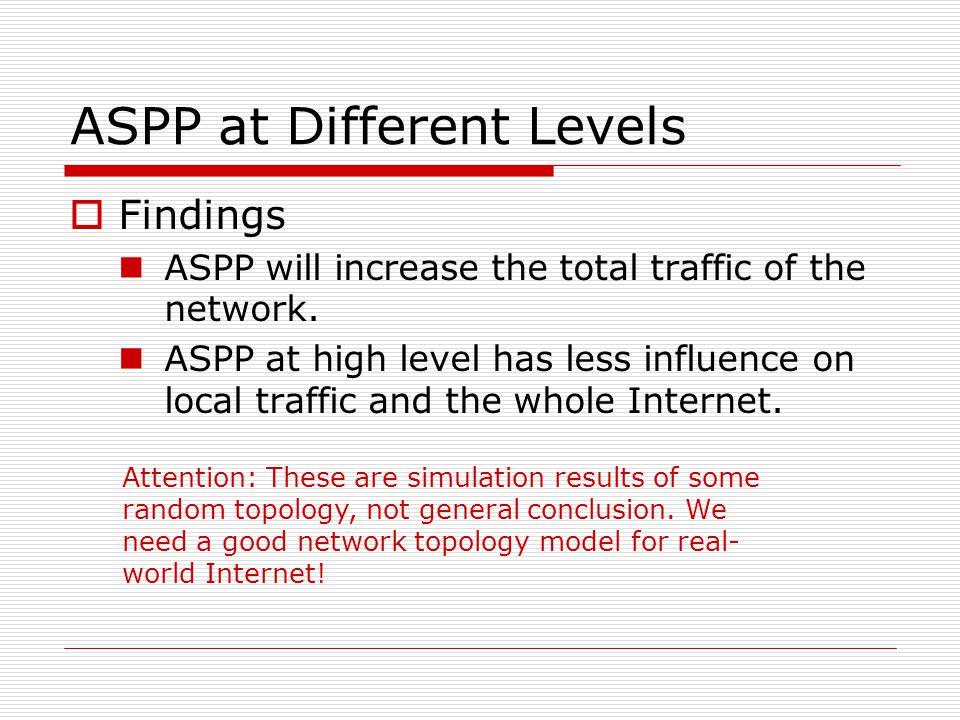 ASPP at Different Levels

Findings

ASPP will increase the total traffic of the network.

ASPP at high level has less influence on local traffic and the whole Internet.

Attention: These are simulation results of some random topology, not general conclusion. We need a good network topology model for real-world Internet!